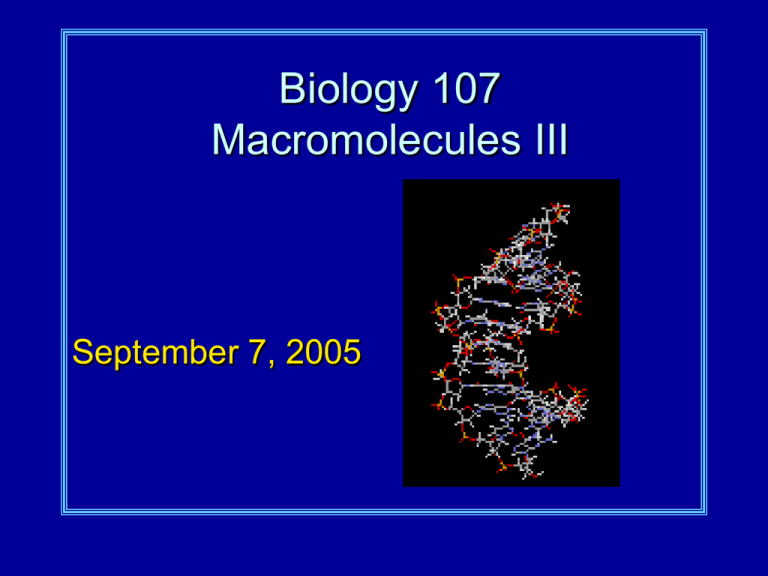 Biology 107
Macromolecules III

September 7, 2005